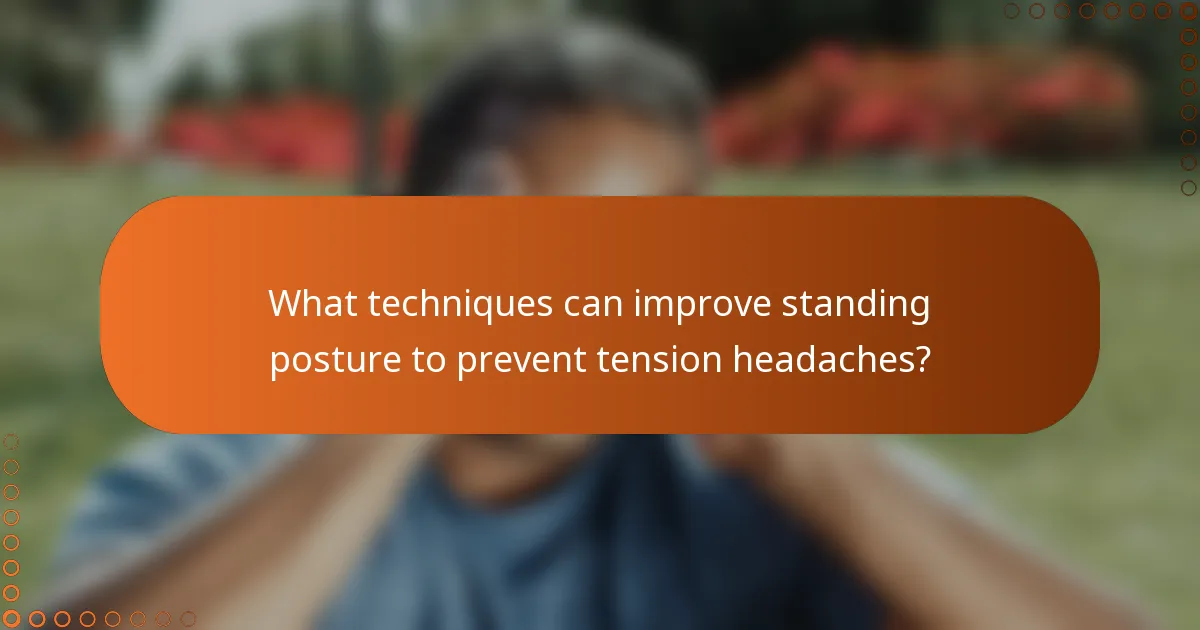 What techniques can improve standing posture to prevent tension headaches?